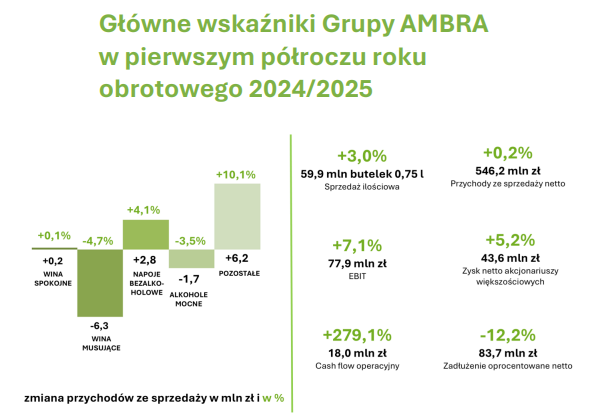 Główne wskaźniki Grupy AMBRA w pierwszym półroczu roku obrotowego 2024/2025

+0,1%
+0,2
WINA SPOKOJNE

-4,7%
-6,3
WINA MUSUJĄCE

+4,1%
+2,8
NAPOJE BEZALKOHOLOWE

-3,5%
-1,7
ALKOHOLE MOCNE

+10,1%
+6,2
POZOSTAŁE

zmiana przychodów ze sprzedaży w mln zł i w %

+3,0%
59,9 mln butelek 0,75 l
Sprzedaż ilościowa

+0,2%
546,2 mln zł
Przychody ze sprzedaży netto

+7,1%
77,9 mln zł
EBIT

+5,2%
43,6 mln zł
Zysk netto akcjonariuszy większościowych

+279,1%
18,0 mln zł
Cash flow operacyjny

-12,2%
83,7 mln zł
Zadłużenie oprocentowane netto